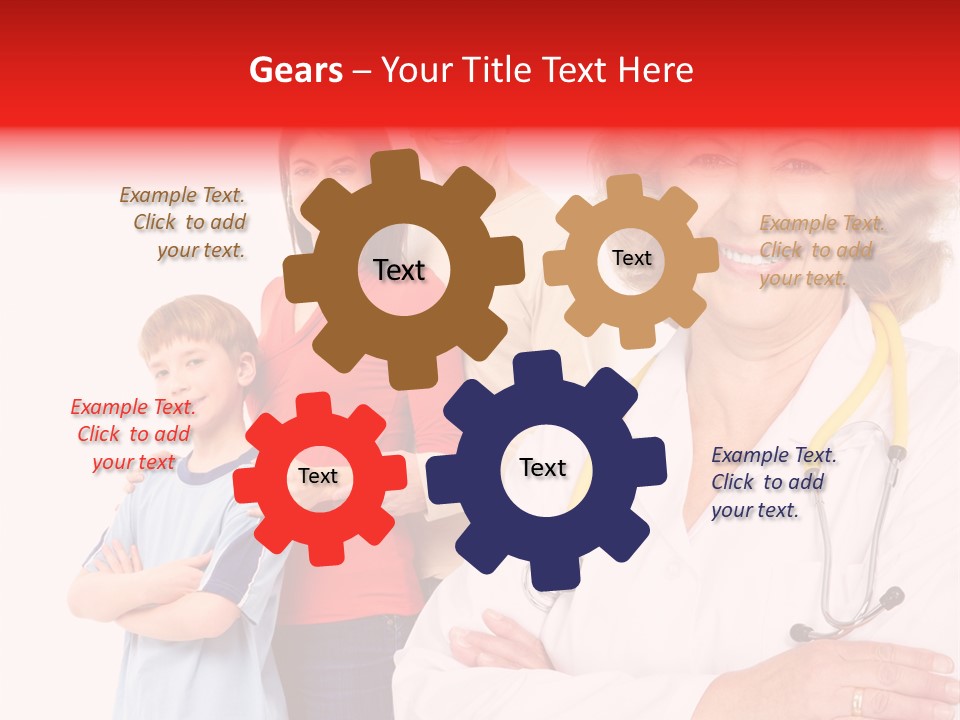 Gears – Your Title Text Here

Example Text. Click to add your text.

Text

Text

Example Text. Click to add your text.

Example Text. Click to add your text

Text

Text

Example Text. Click to add your text.